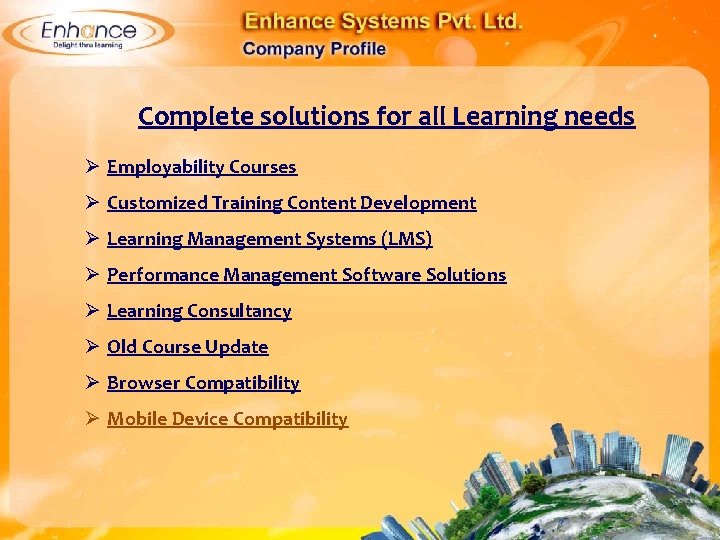 Enhance
Delight thru learning

Enhance Systems Pvt. Ltd.
Company Profile

Complete solutions for all Learning needs

➢ Employability Courses
➢ Customized Training Content Development
➢ Learning Management Systems (LMS)
➢ Performance Management Software Solutions
➢ Learning Consultancy
➢ Old Course Update
➢ Browser Compatibility
➢ Mobile Device Compatibility